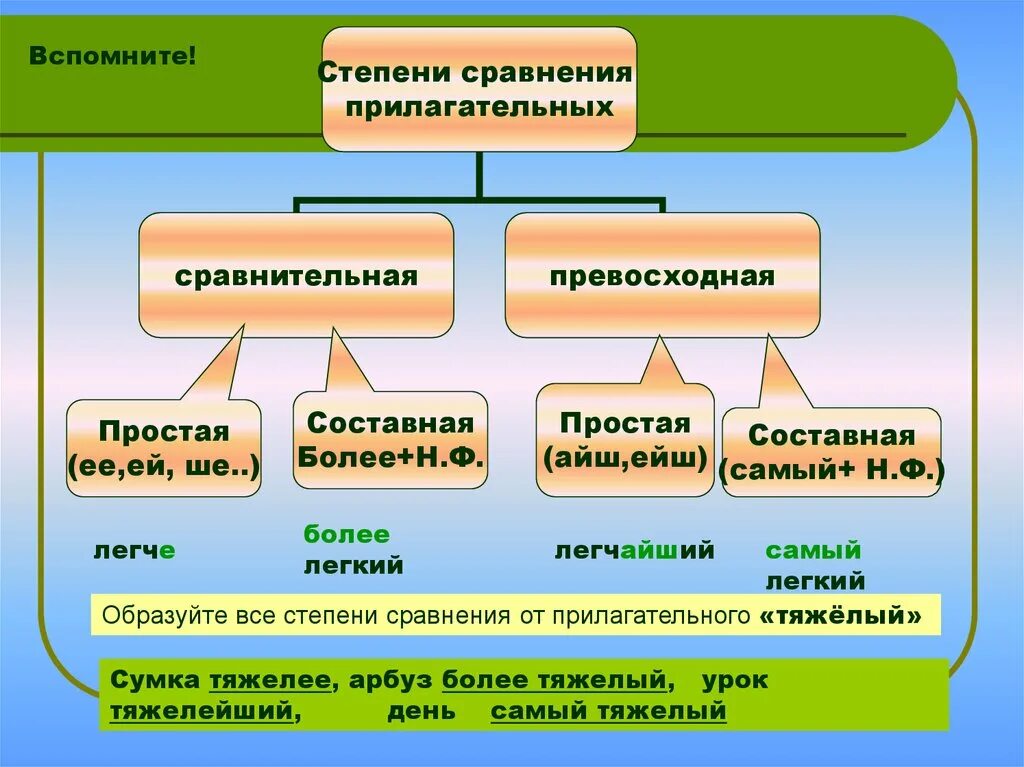 Вспомните!

Степени сравнения прилагательных

сравнительная

превосходная

Простая (ее,ей, ше..)

Составная Более+Н.Ф.

Простая (айш,ейш)

Составная (самый+ Н.Ф.)

легче

более легкий

легчайший

самый легкий

Образуйте все степени сравнения от прилагательного «тяжёлый»

Сумка тяжелее, арбуз более тяжелый, урок тяжелейший, день самый тяжелый